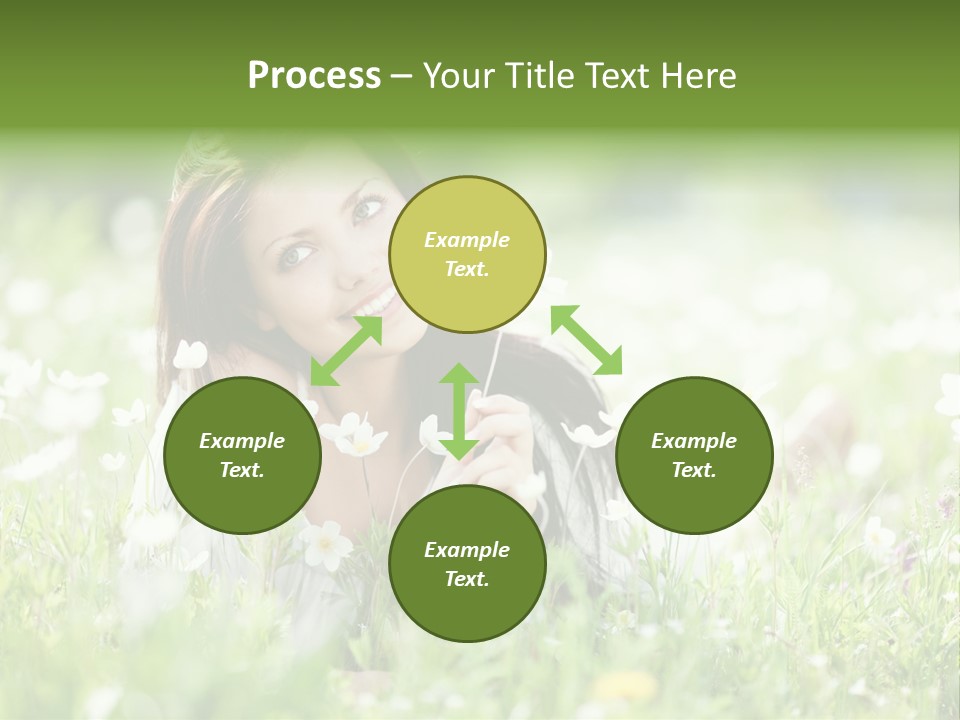 Process – Your Title Text Here

Example Text.

Example Text.

Example Text.

Example Text.